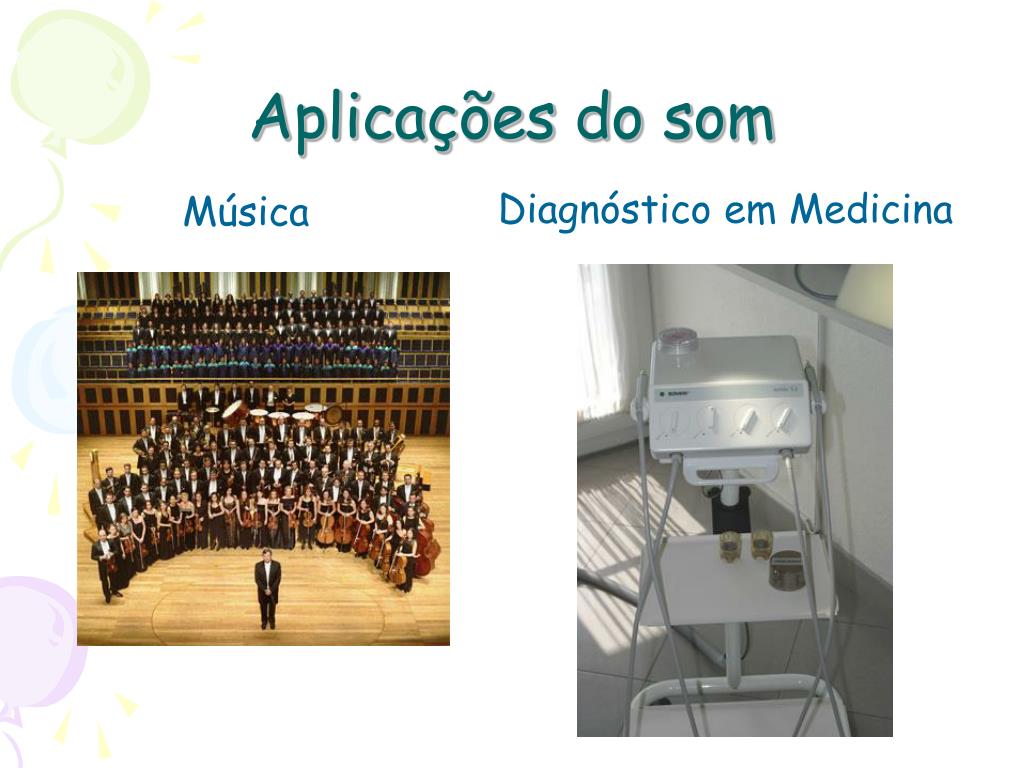 Aplicações do som

Música

Diagnóstico em Medicina